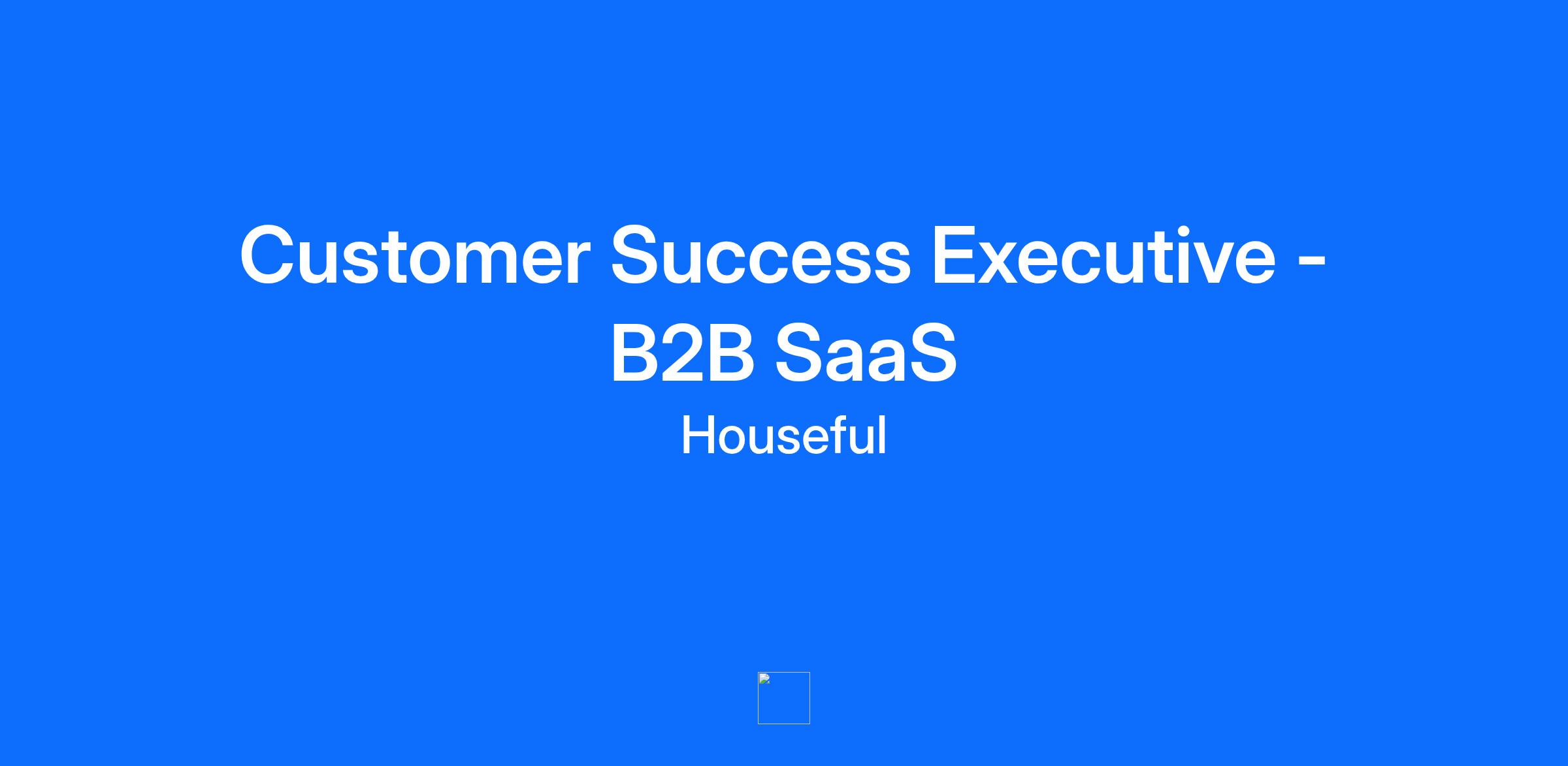 Customer Success Executive - B2B SaaS

Houseful